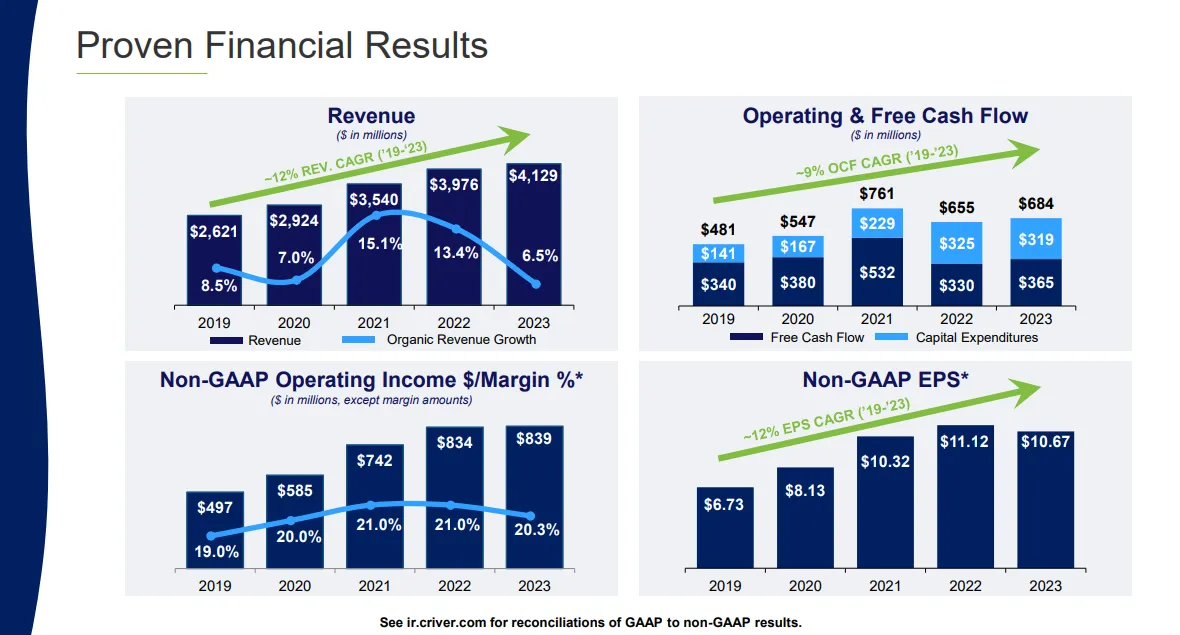 Proven Financial Results

Revenue
($ in millions)
~12% REV. CAGR ('19-'23)
$2,621 $2,924 $3,540 $3,976 $4,129
8.5% 7.0% 15.1% 13.4% 6.5%
2019 2020 2021 2022 2023
Revenue Organic Revenue Growth

Operating & Free Cash Flow
($ in millions)
~9% OCF CAGR ('19-'23)
$481 $547 $761 $655 $684
$141 $167 $229 $325 $319
$340 $380 $532 $330 $365
2019 2020 2021 2022 2023
Free Cash Flow Capital Expenditures

Non-GAAP Operating Income $/Margin %*
($ in millions, except margin amounts)
$497 $585 $742 $834 $839
19.0% 20.0% 21.0% 21.0% 20.3%
2019 2020 2021 2022 2023

Non-GAAP EPS*
~12% EPS CAGR ('19-'23)
$6.73 $8.13 $10.32 $11.12 $10.67
2019 2020 2021 2022 2023

See ir.criver.com for reconciliations of GAAP to non-GAAP results.